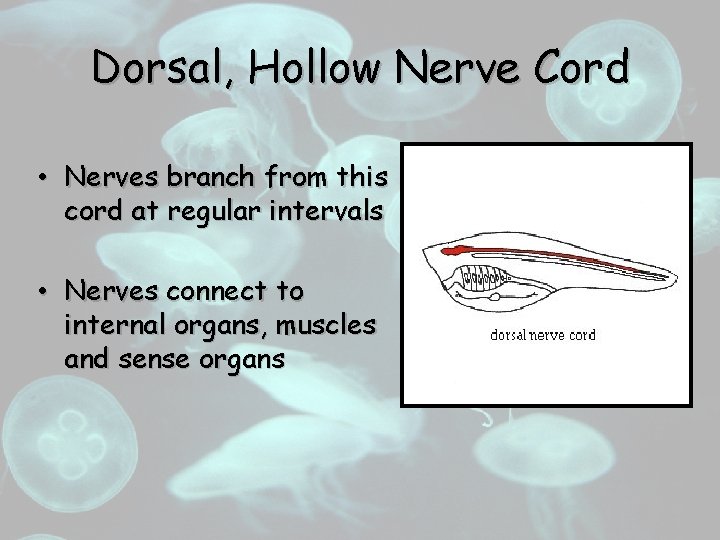 Dorsal, Hollow Nerve Cord

• Nerves branch from this cord at regular intervals

• Nerves connect to internal organs, muscles and sense organs

dorsal nerve cord